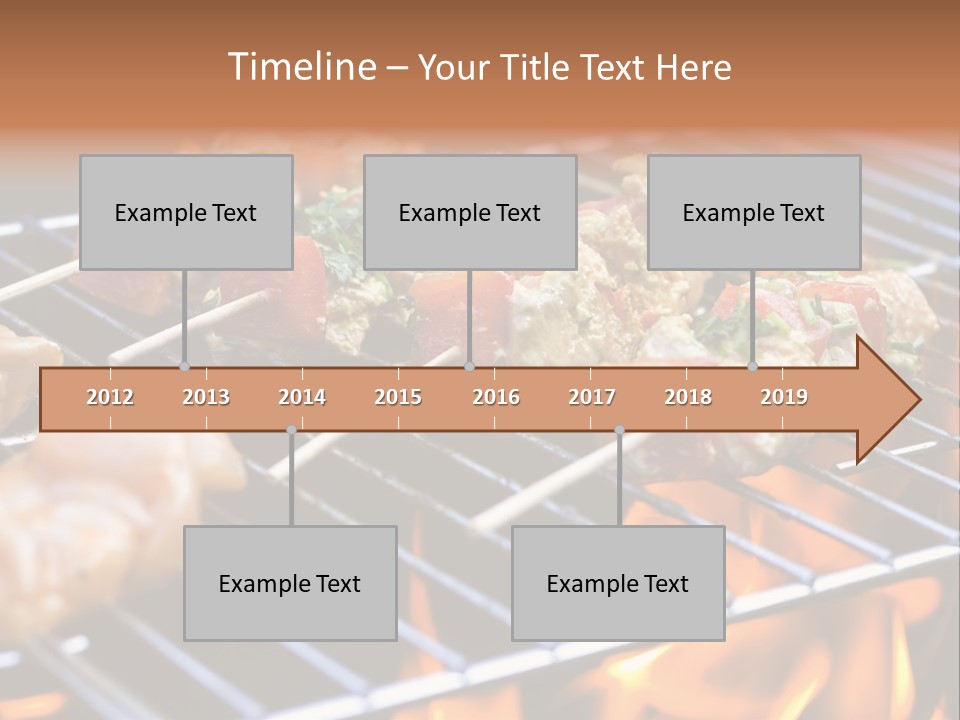 Timeline – Your Title Text Here

Example Text

Example Text

Example Text

2012 2013 2014 2015 2016 2017 2018 2019

Example Text

Example Text